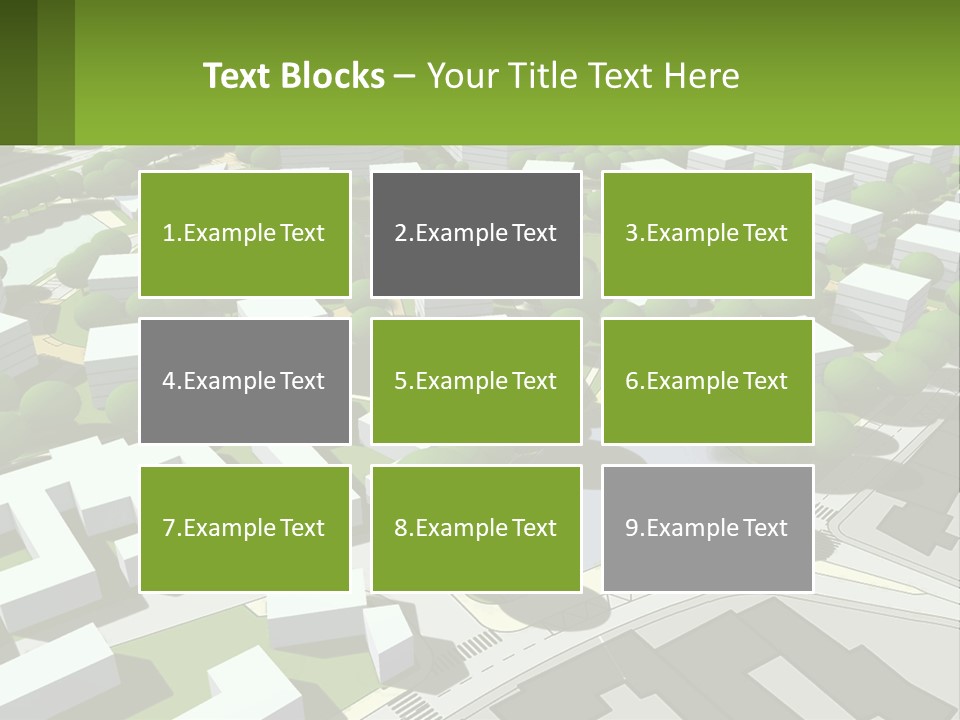 Text Blocks – Your Title Text Here

1.Example Text

2.Example Text

3.Example Text

4.Example Text

5.Example Text

6.Example Text

7.Example Text

8.Example Text

9.Example Text